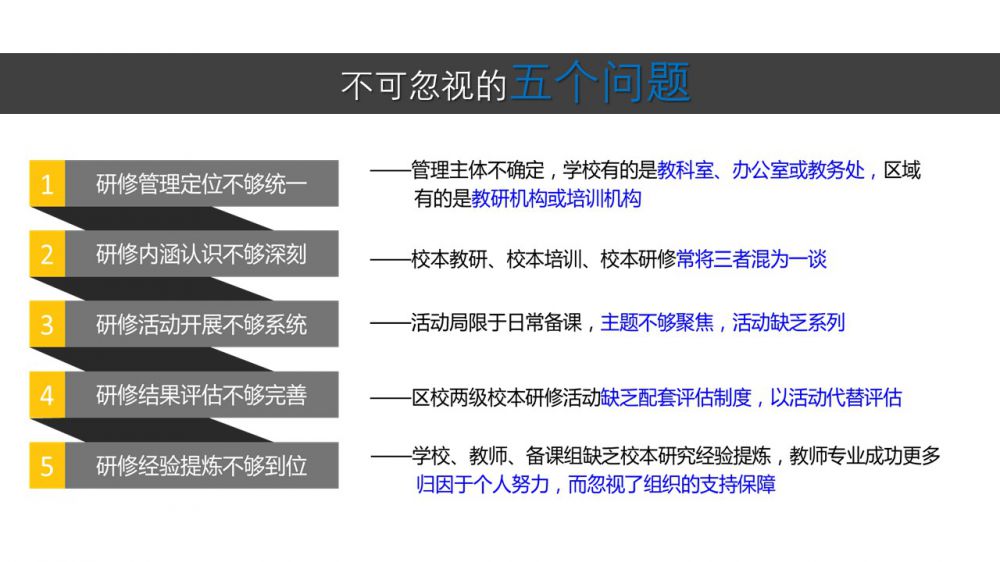 不可忽视的五个问题

1 研修管理定位不够统一

——管理主体不确定，学校有的是教科室、办公室或教务处，区域有的是教研机构或培训机构

2 研修内涵认识不够深刻

——校本教研、校本培训、校本研修常将三者混为一谈

3 研修活动开展不够系统

——活动局限于日常备课，主题不够聚焦，活动缺乏系列

4 研修结果评估不够完善

——区校两级校本研修活动缺乏配套评估制度，以活动代替评估

5 研修经验提炼不够到位

——学校、教师、备课组缺乏校本研究经验提炼，教师专业成功更多归因于个人努力，而忽视了组织的支持保障